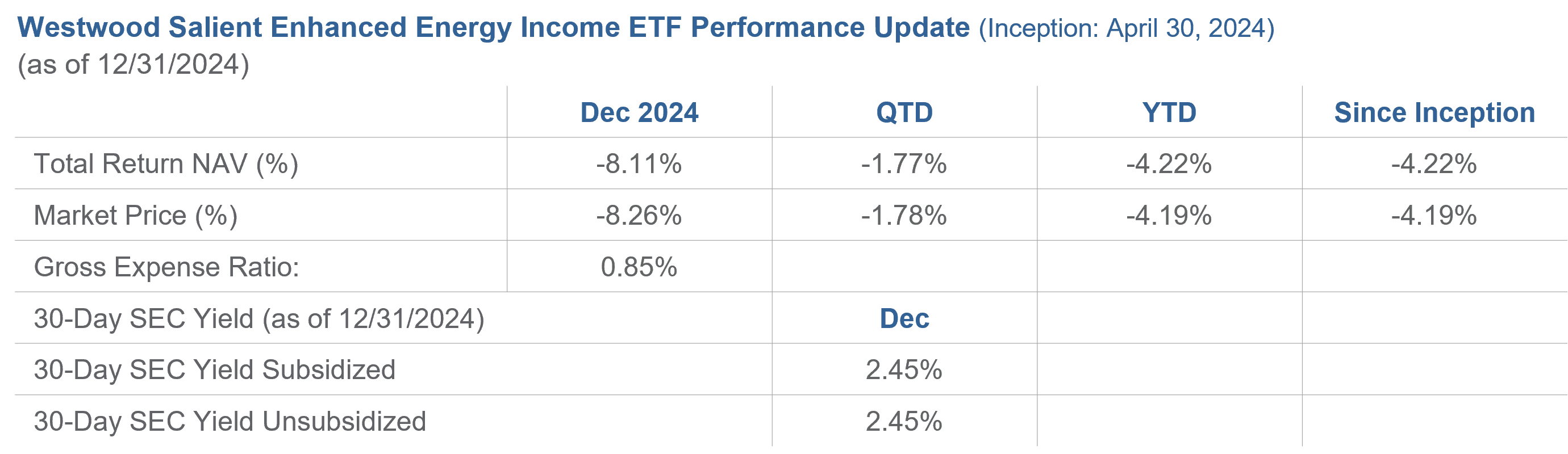 Westwood Salient Enhanced Energy Income ETF Performance Update (Inception: April 30, 2024)
(as of 12/31/2024)

| | Dec 2024 | QTD | YTD | Since Inception |
|---|---|---|---|---|
| Total Return NAV (%) | -8.11% | -1.77% | -4.22% | -4.22% |
| Market Price (%) | -8.26% | -1.78% | -4.19% | -4.19% |
| Gross Expense Ratio: | 0.85% | | | |
| 30-Day SEC Yield (as of 12/31/2024) | | Dec | | |
| 30-Day SEC Yield Subsidized | | 2.45% | | |
| 30-Day SEC Yield Unsubsidized | | 2.45% | | |